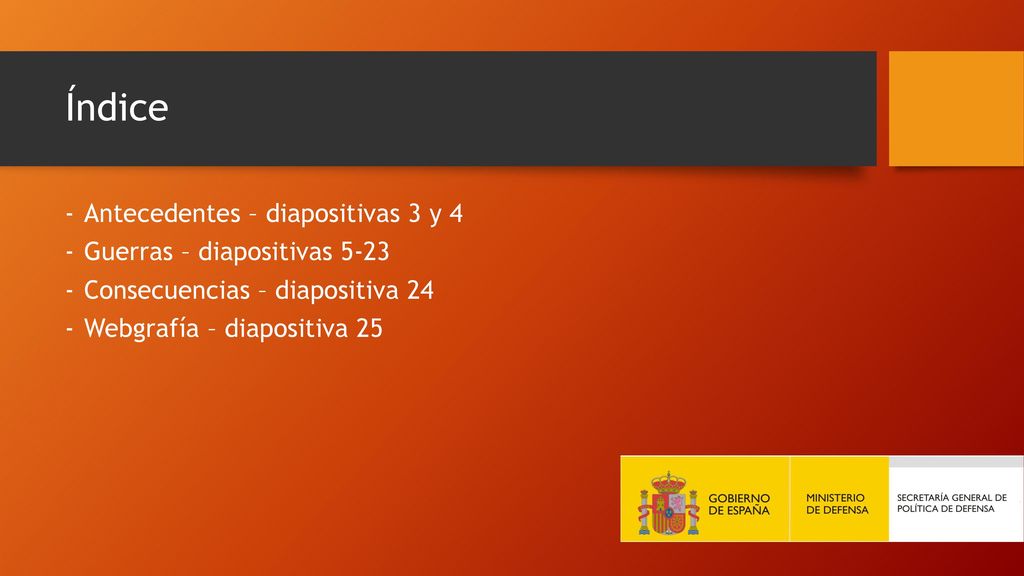 Índice

- Antecedentes – diapositivas 3 y 4
- Guerras – diapositivas 5-23
- Consecuencias – diapositiva 24
- Webgrafía – diapositiva 25

GOBIERNO DE ESPAÑA

MINISTERIO DE DEFENSA

SECRETARÍA GENERAL DE POLÍTICA DE DEFENSA